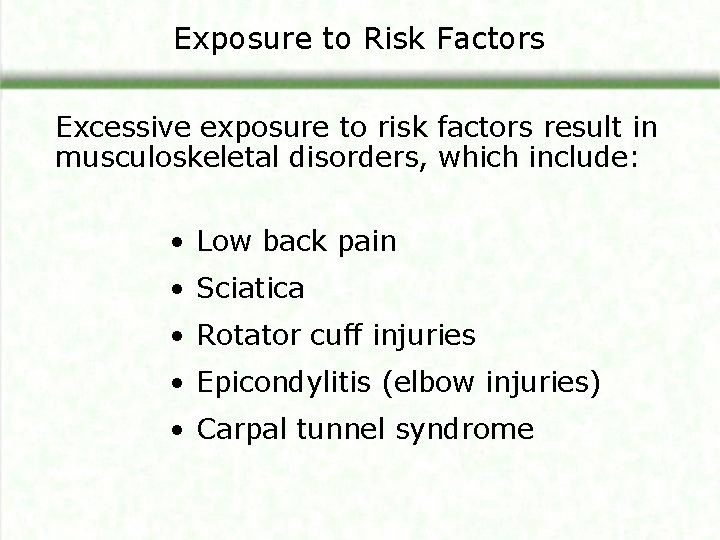 Exposure to Risk Factors

Excessive exposure to risk factors result in musculoskeletal disorders, which include:

• Low back pain
• Sciatica
• Rotator cuff injuries
• Epicondylitis (elbow injuries)
• Carpal tunnel syndrome